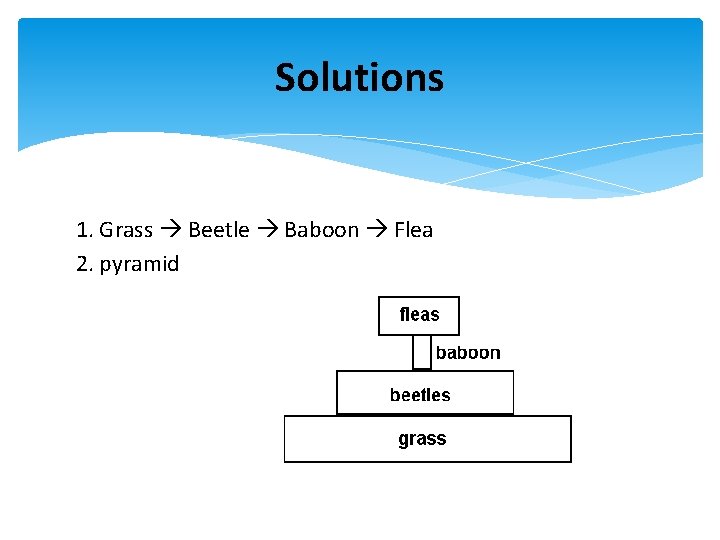 Solutions

1. Grass → Beetle → Baboon → Flea
2. pyramid

fleas
baboon
beetles
grass